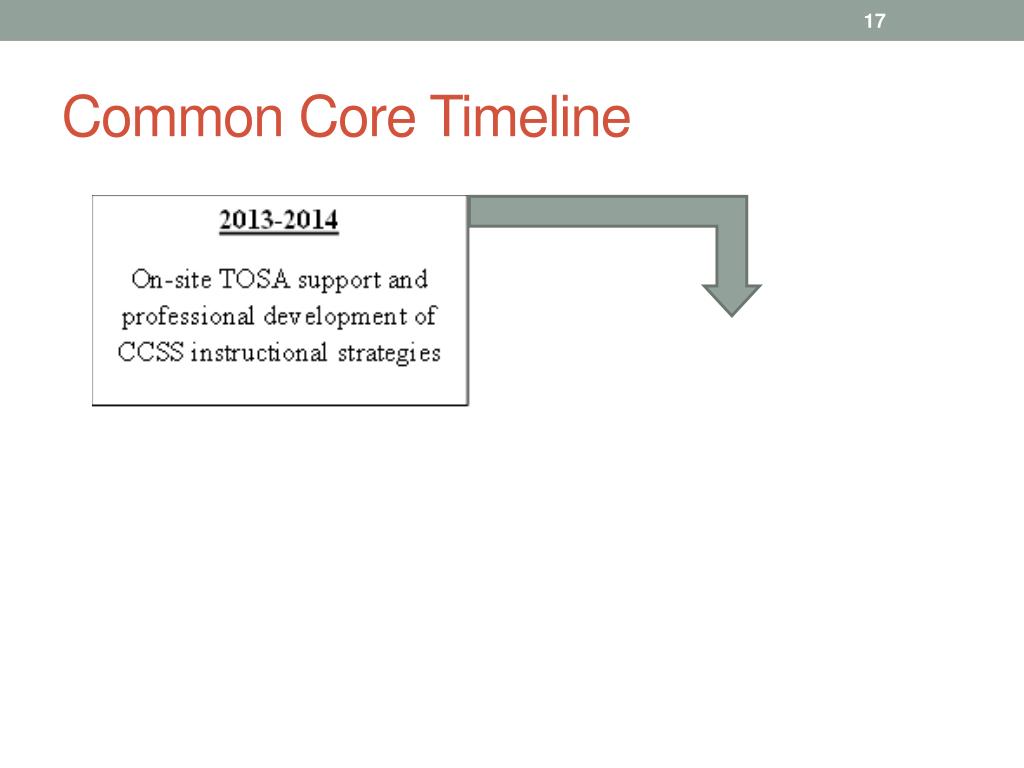 17

Common Core Timeline

2013-2014

On-site TOSA support and professional development of CCSS instructional strategies